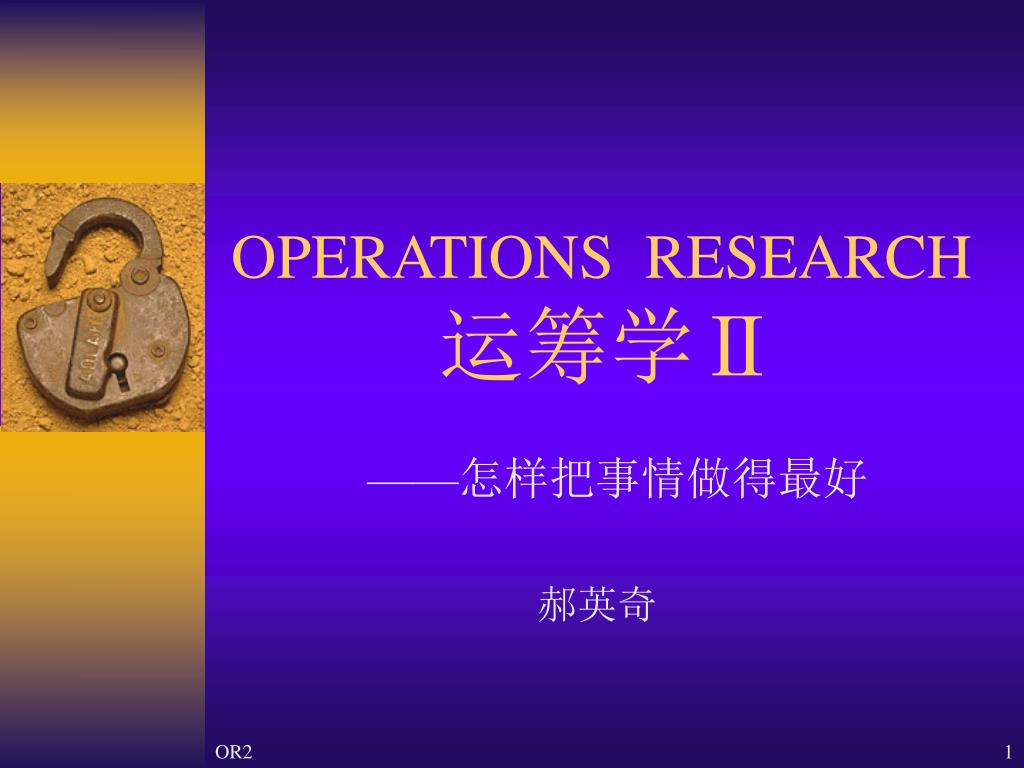 OPERATIONS RESEARCH
运筹学Ⅱ

——怎样把事情做得最好

郝英奇

OR2

1